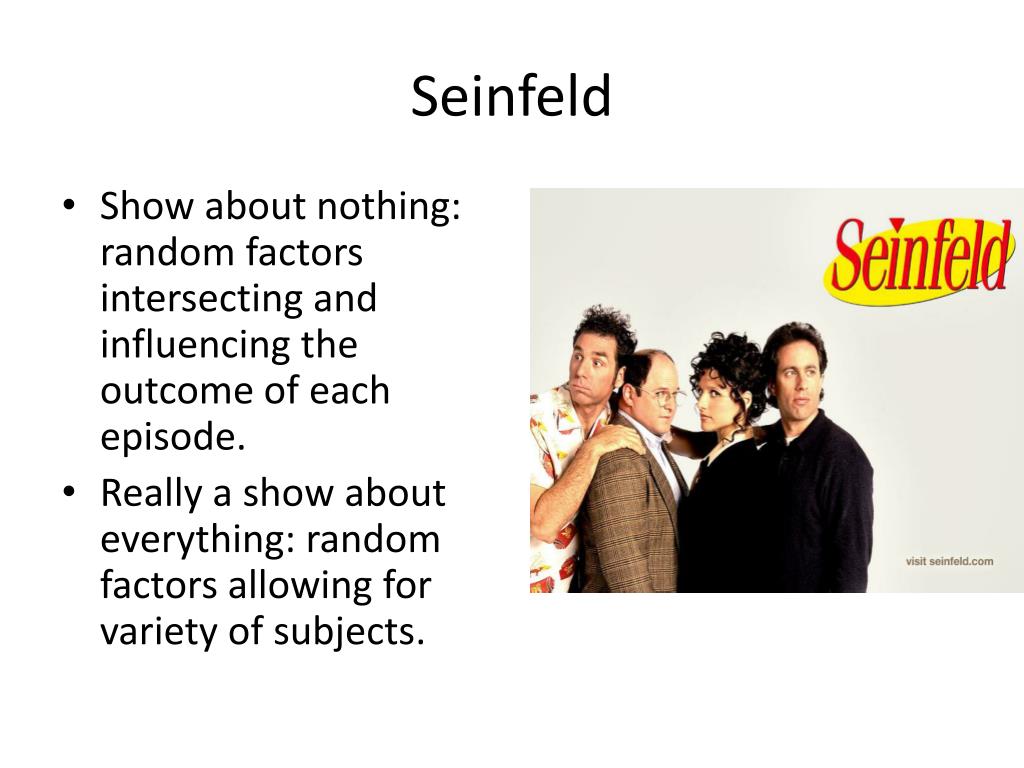 Seinfeld

• Show about nothing: random factors intersecting and influencing the outcome of each episode.
• Really a show about everything: random factors allowing for variety of subjects.

Seinfeld

visit seinfeld.com